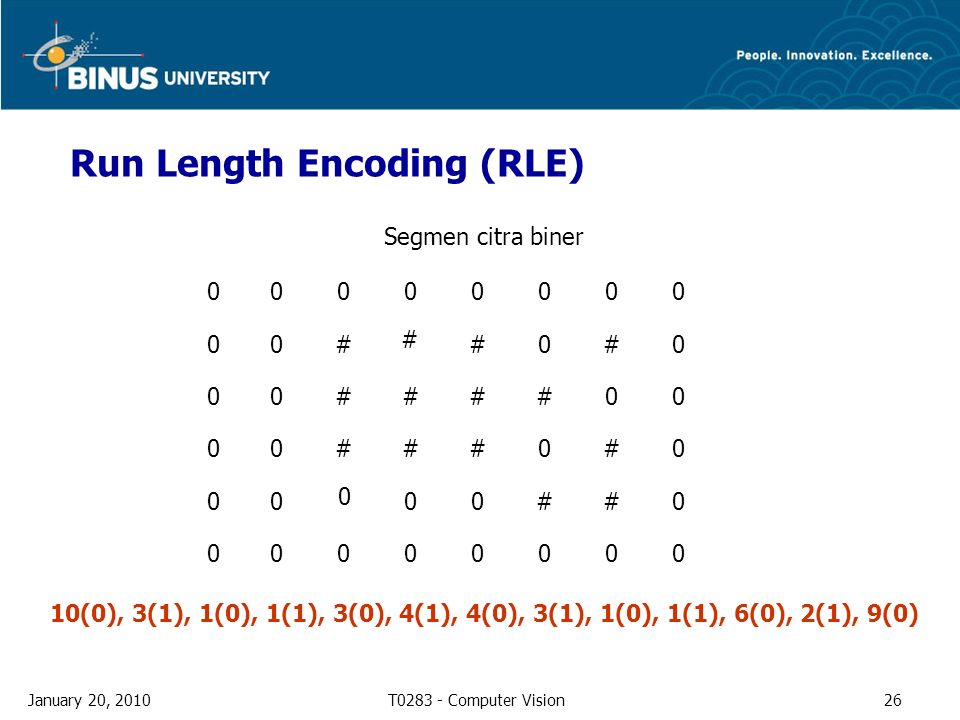 BINUS UNIVERSITY

People. Innovation. Excellence.

Run Length Encoding (RLE)

Segmen citra biner

| 0 | 0 | 0 | 0 | 0 | 0 | 0 | 0 |
|---|---|---|---|---|---|---|---|
| 0 | 0 | # | # | # | 0 | # | 0 |
| 0 | 0 | # | # | # | # | 0 | 0 |
| 0 | 0 | # | # | # | 0 | # | 0 |
| 0 | 0 | 0 | 0 | 0 | # | # | 0 |
| 0 | 0 | 0 | 0 | 0 | 0 | 0 | 0 |

10(0), 3(1), 1(0), 1(1), 3(0), 4(1), 4(0), 3(1), 1(0), 1(1), 6(0), 2(1), 9(0)

January 20, 2010

T0283 - Computer Vision

26